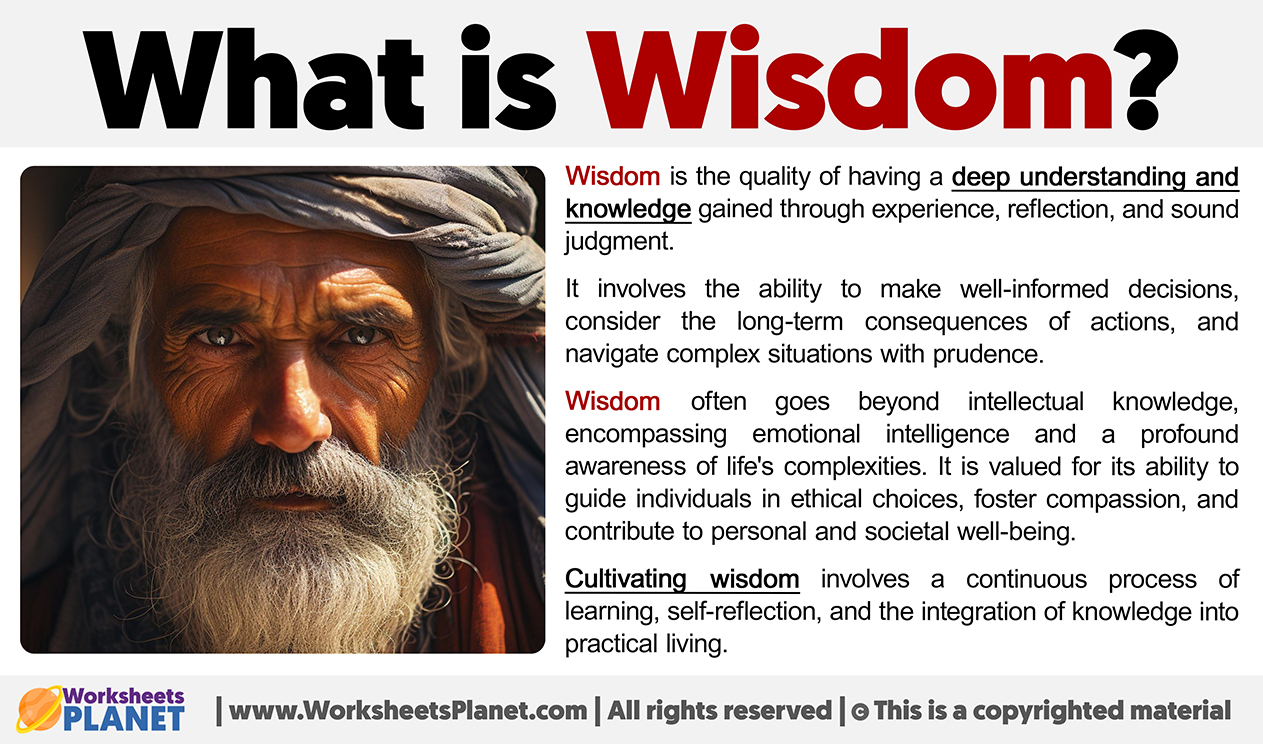 What is Wisdom?

Wisdom is the quality of having a deep understanding and knowledge gained through experience, reflection, and sound judgment.

It involves the ability to make well-informed decisions, consider the long-term consequences of actions, and navigate complex situations with prudence.

Wisdom often goes beyond intellectual knowledge, encompassing emotional intelligence and a profound awareness of life's complexities. It is valued for its ability to guide individuals in ethical choices, foster compassion, and contribute to personal and societal well-being.

Cultivating wisdom involves a continuous process of learning, self-reflection, and the integration of knowledge into practical living.

Worksheets PLANET | www.WorksheetsPlanet.com | All rights reserved | © This is a copyrighted material